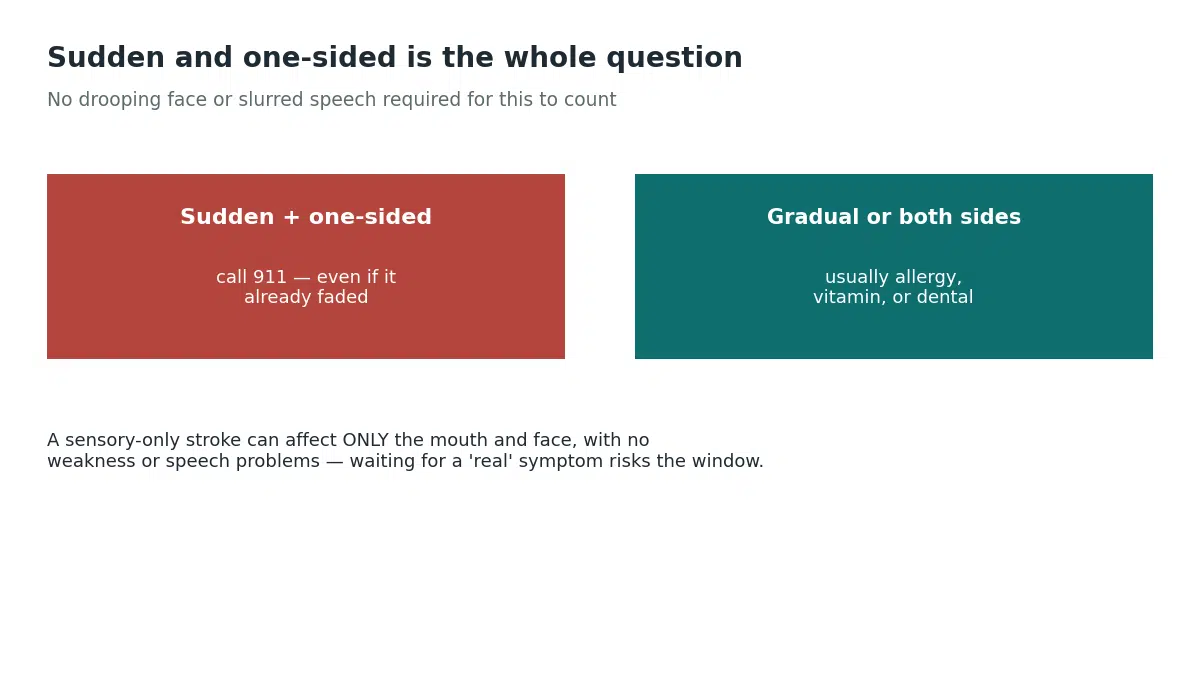 Sudden and one-sided is the whole question

No drooping face or slurred speech required for this to count

Sudden + one-sided

call 911 — even if it already faded

Gradual or both sides

usually allergy, vitamin, or dental

A sensory-only stroke can affect ONLY the mouth and face, with no weakness or speech problems — waiting for a 'real' symptom risks the window.